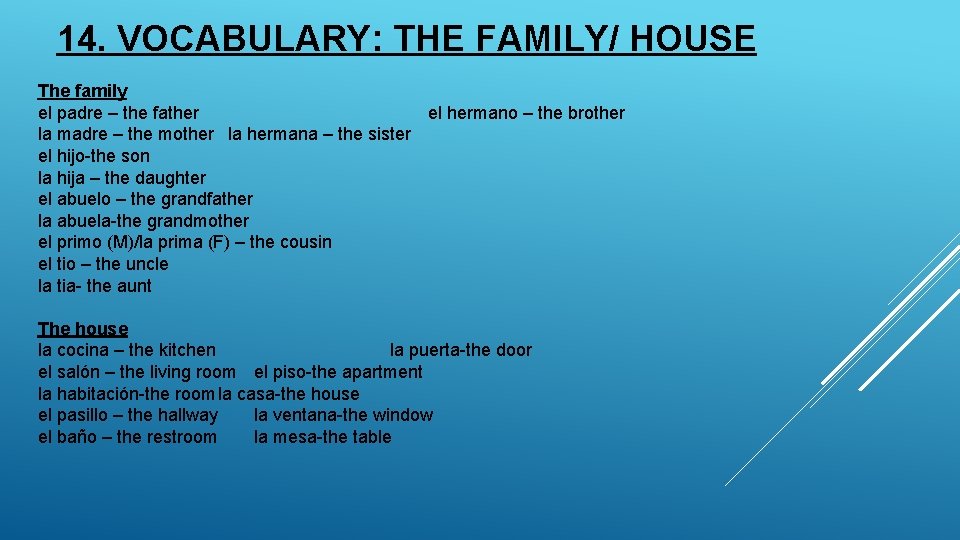 14. VOCABULARY: THE FAMILY/ HOUSE

The family
el padre – the father el hermano – the brother
la madre – the mother la hermana – the sister
el hijo-the son
la hija – the daughter
el abuelo – the grandfather
la abuela-the grandmother
el primo (M)/la prima (F) – the cousin
el tio – the uncle
la tia- the aunt

The house
la cocina – the kitchen la puerta-the door
el salón – the living room el piso-the apartment
la habitación-the room la casa-the house
el pasillo – the hallway la ventana-the window
el baño – the restroom la mesa-the table